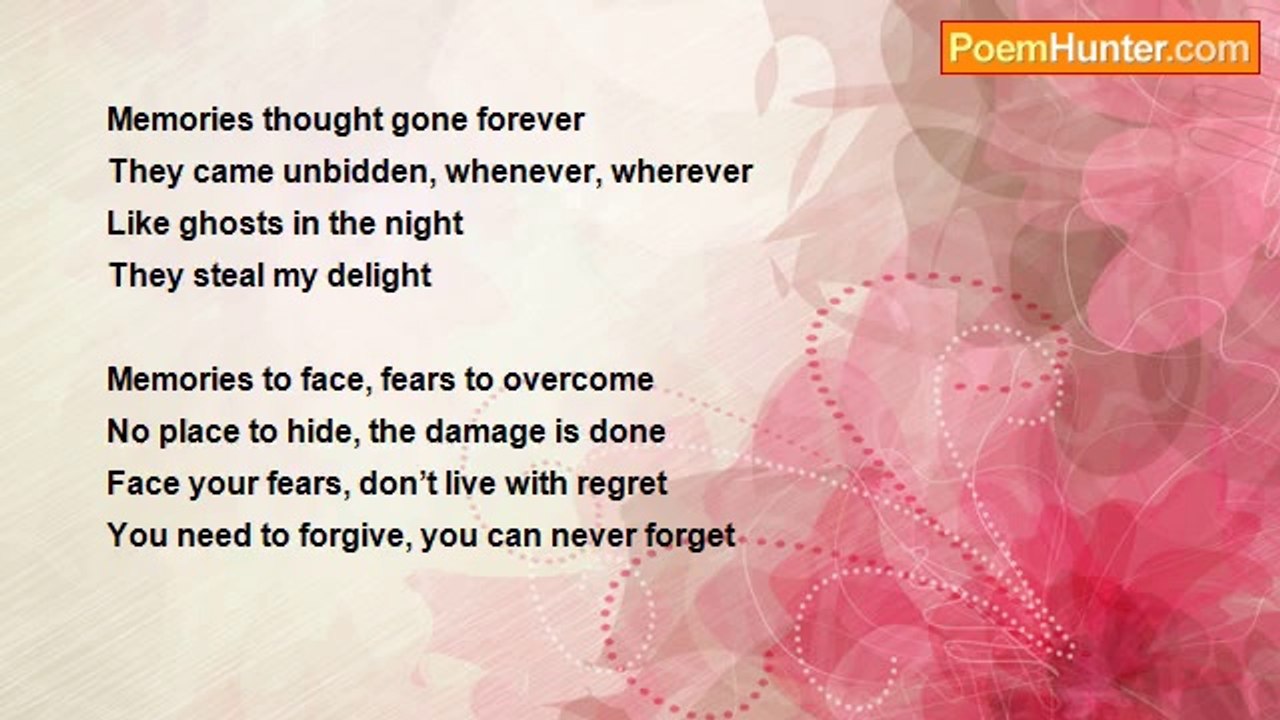 PoemHunter.com

Memories thought gone forever
They came unbidden, whenever, wherever
Like ghosts in the night
They steal my delight

Memories to face, fears to overcome
No place to hide, the damage is done
Face your fears, don't live with regret
You need to forgive, you can never forget